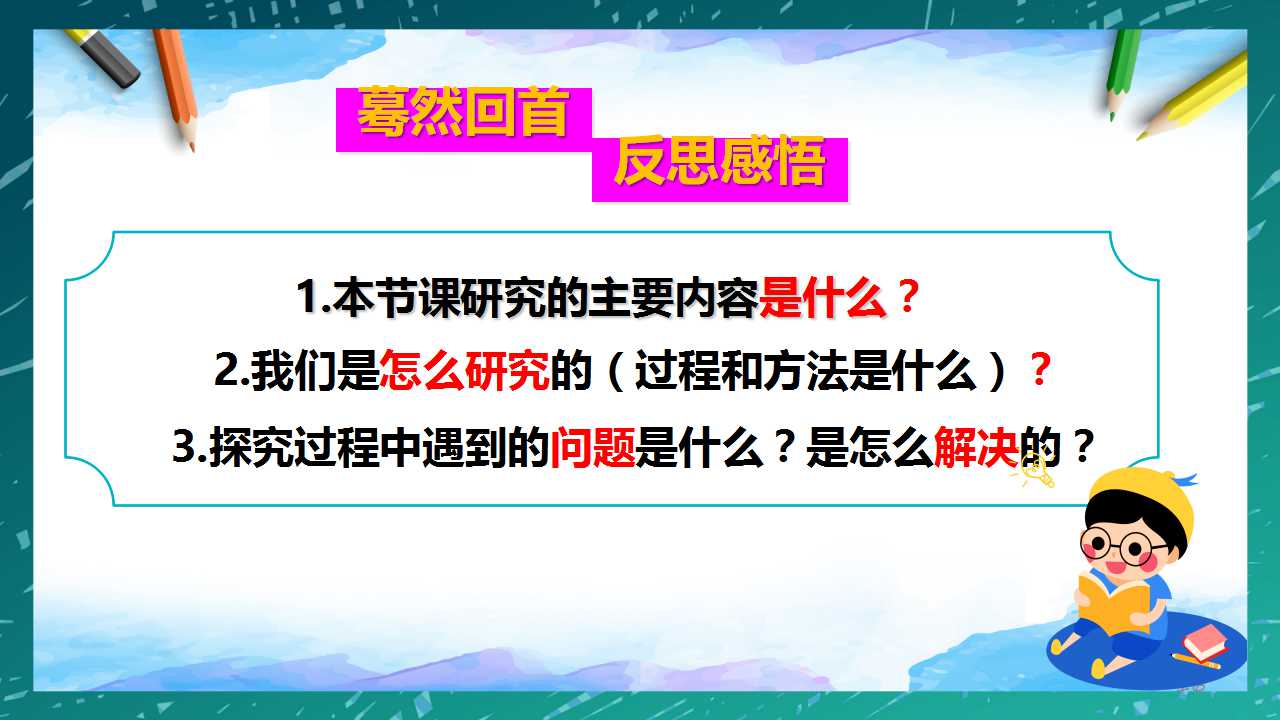 蓦然回首

反思感悟

1.本节课研究的主要内容是什么？

2.我们是怎么研究的（过程和方法是什么）？

3.探究过程中遇到的问题是什么？是怎么解决的？